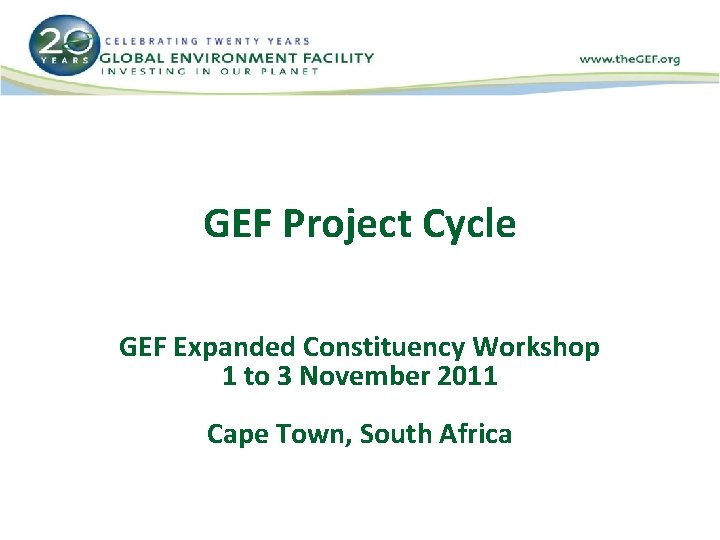 20 YEARS

CELEBRATING TWENTY YEARS
GLOBAL ENVIRONMENT FACILITY
INVESTING IN OUR PLANET

www.theGEF.org

GEF Project Cycle

GEF Expanded Constituency Workshop
1 to 3 November 2011

Cape Town, South Africa